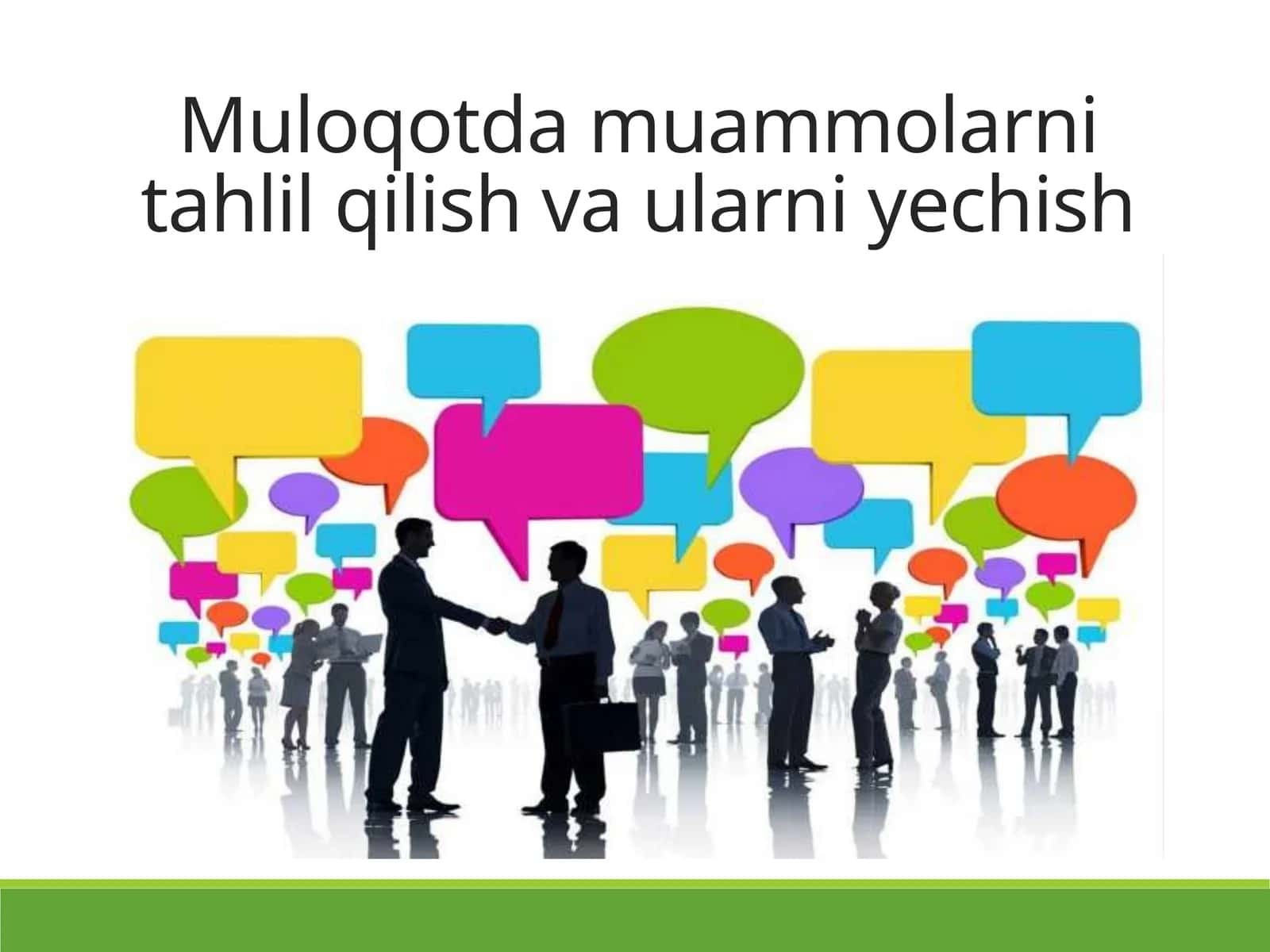 Muloqotda muammolarni tahlil qilish va ularni yechish